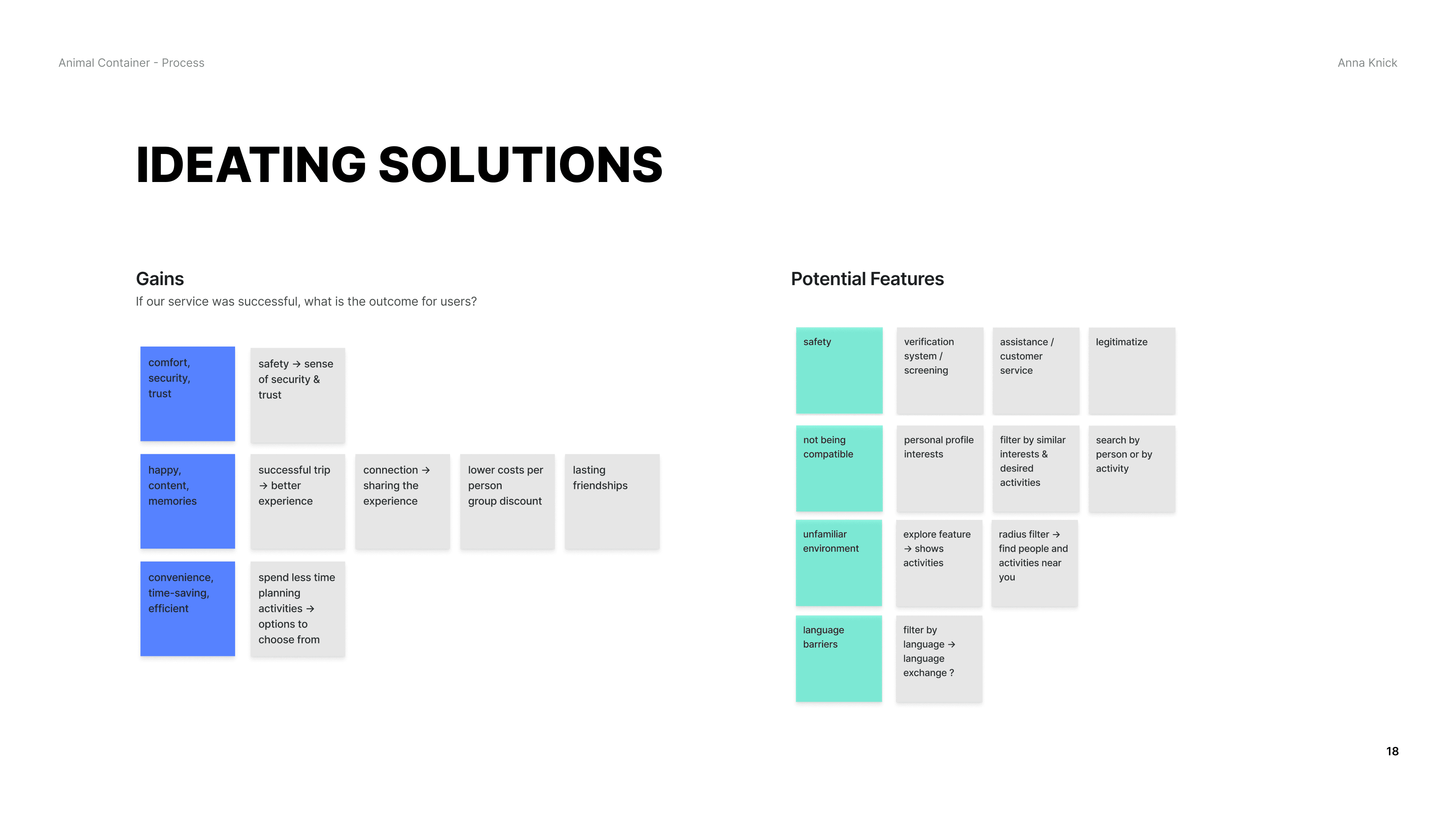 Animal Container - Process

Anna Knick

IDEATING SOLUTIONS

Gains

If our service was successful, what is the outcome for users?

comfort, security, trust

safety → sense of security & trust

happy, content, memories

successful trip → better experience

connection → sharing the experience

lower costs per person group discount

lasting friendships

convenience, time-saving, efficient

spend less time planning activities → options to choose from

Potential Features

safety

verification system / screening

assistance / customer service

legitimatize

not being compatible

personal profile interests

filter by similar interests & desired activities

search by person or by activity

unfamiliar environment

explore feature → shows activities

radius filter → find people and activities near you

language barriers

filter by language → language exchange ?

18